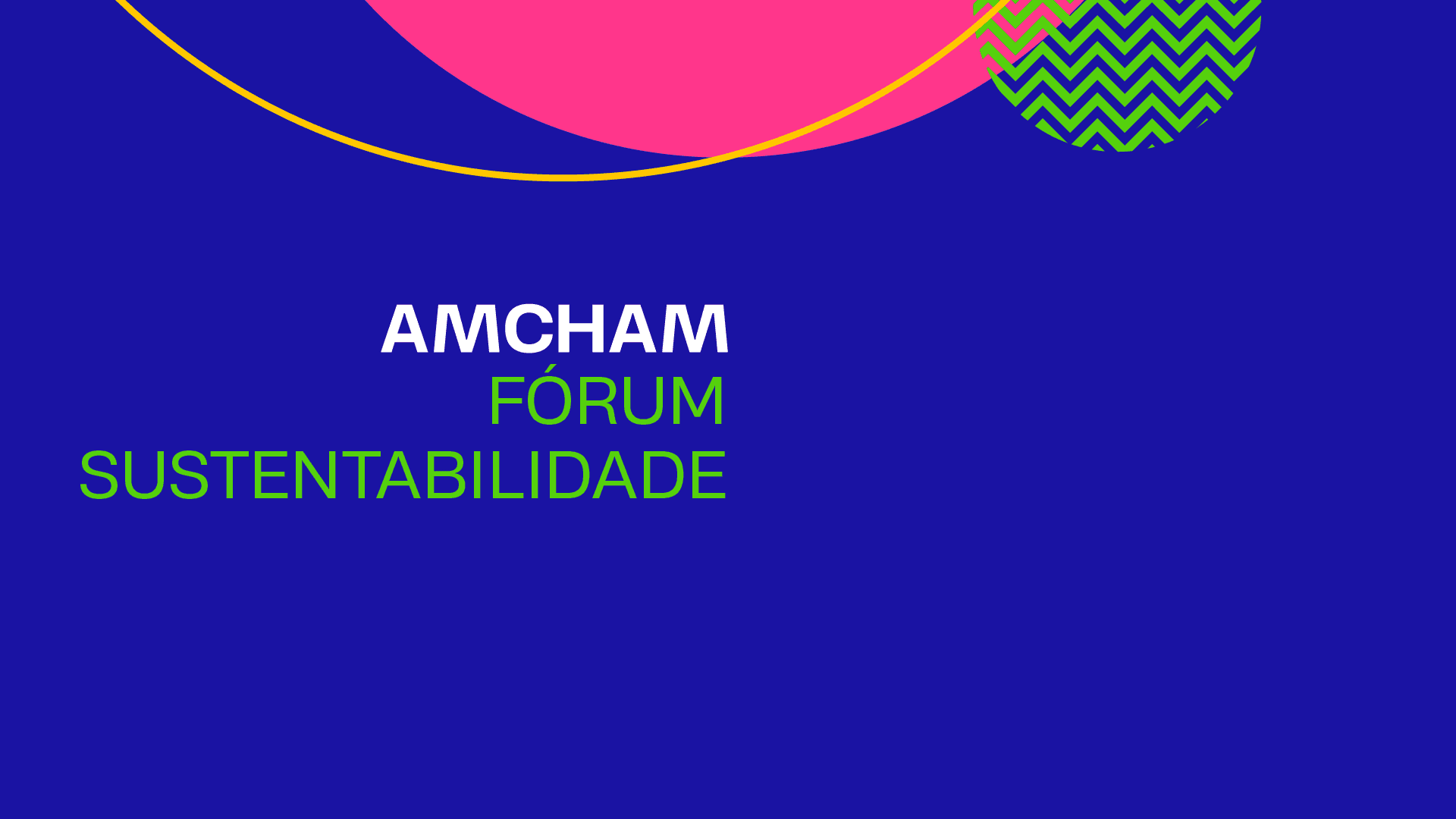 AMCHAM
FÓRUM
SUSTENTABILIDADE